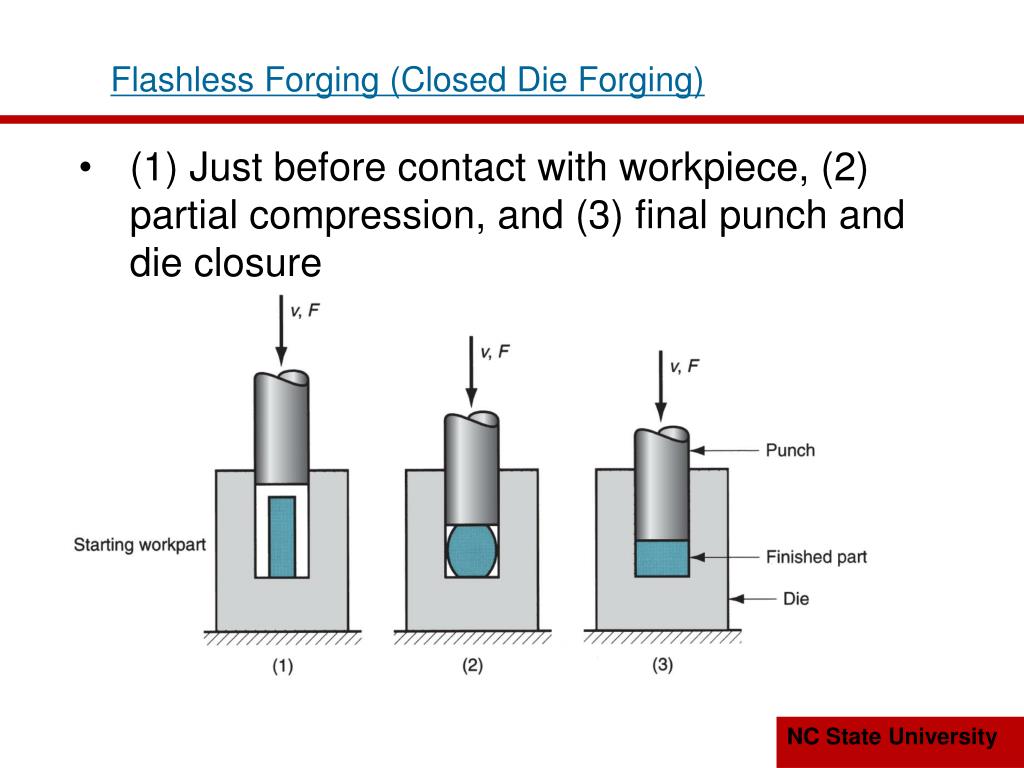 Flashless Forging (Closed Die Forging)

• (1) Just before contact with workpiece, (2) partial compression, and (3) final punch and die closure

v, F

v, F

v, F

Punch

Starting workpart

Finished part

Die

(1)

(2)

(3)

NC State University